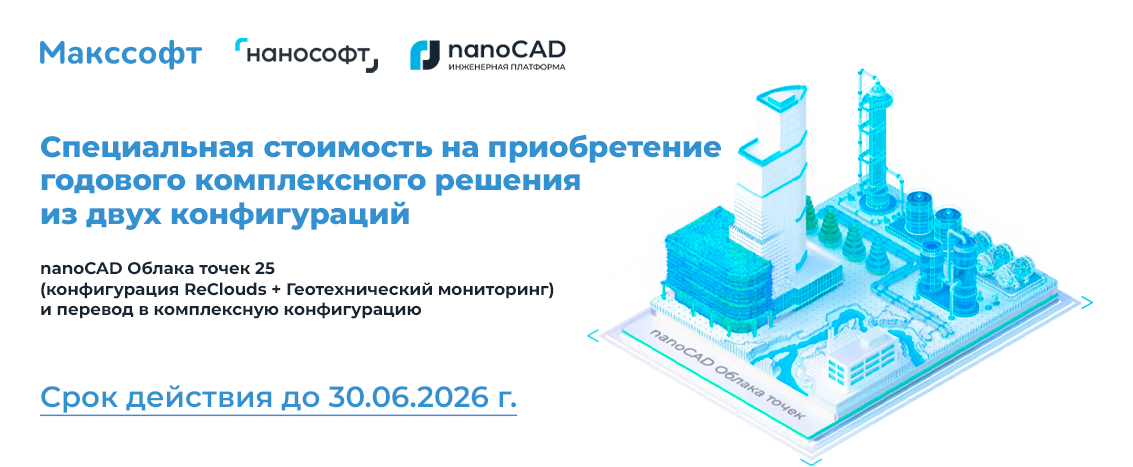 Макссофт нанософт nanoCAD ИНЖЕНЕРНАЯ ПЛАТФОРМА

Специальная стоимость на приобретение годового комплексного решения из двух конфигураций

nanoCAD Облака точек 25 (конфигурация ReClouds + Геотехнический мониторинг) и перевод в комплексную конфигурацию

Срок действия до 30.06.2026 г.

nanoCAD Облака точек